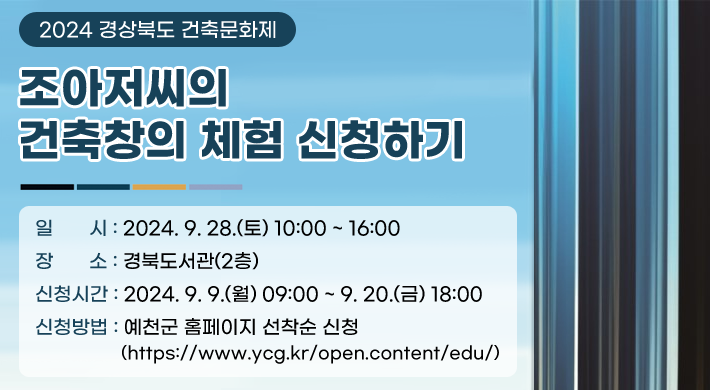 2024 경상북도 건축문화제

조아저씨의
건축창의 체험 신청하기

일　　시 : 2024. 9. 28.(토) 10:00 ~ 16:00
장　　소 : 경북도서관(2층)
신청시간 : 2024. 9. 9.(월) 09:00 ~ 9. 20.(금) 18:00
신청방법 : 예천군 홈페이지 선착순 신청
(https://www.ycg.kr/open.content/edu/)